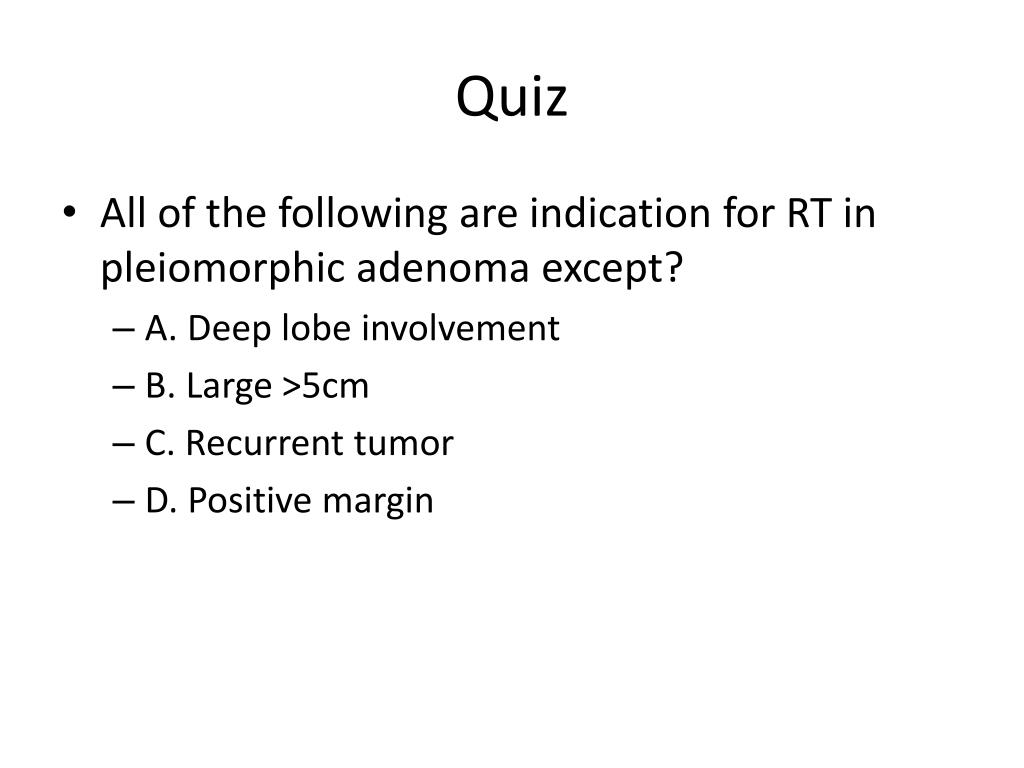 Quiz

• All of the following are indication for RT in pleiomorphic adenoma except?
– A. Deep lobe involvement
– B. Large >5cm
– C. Recurrent tumor
– D. Positive margin